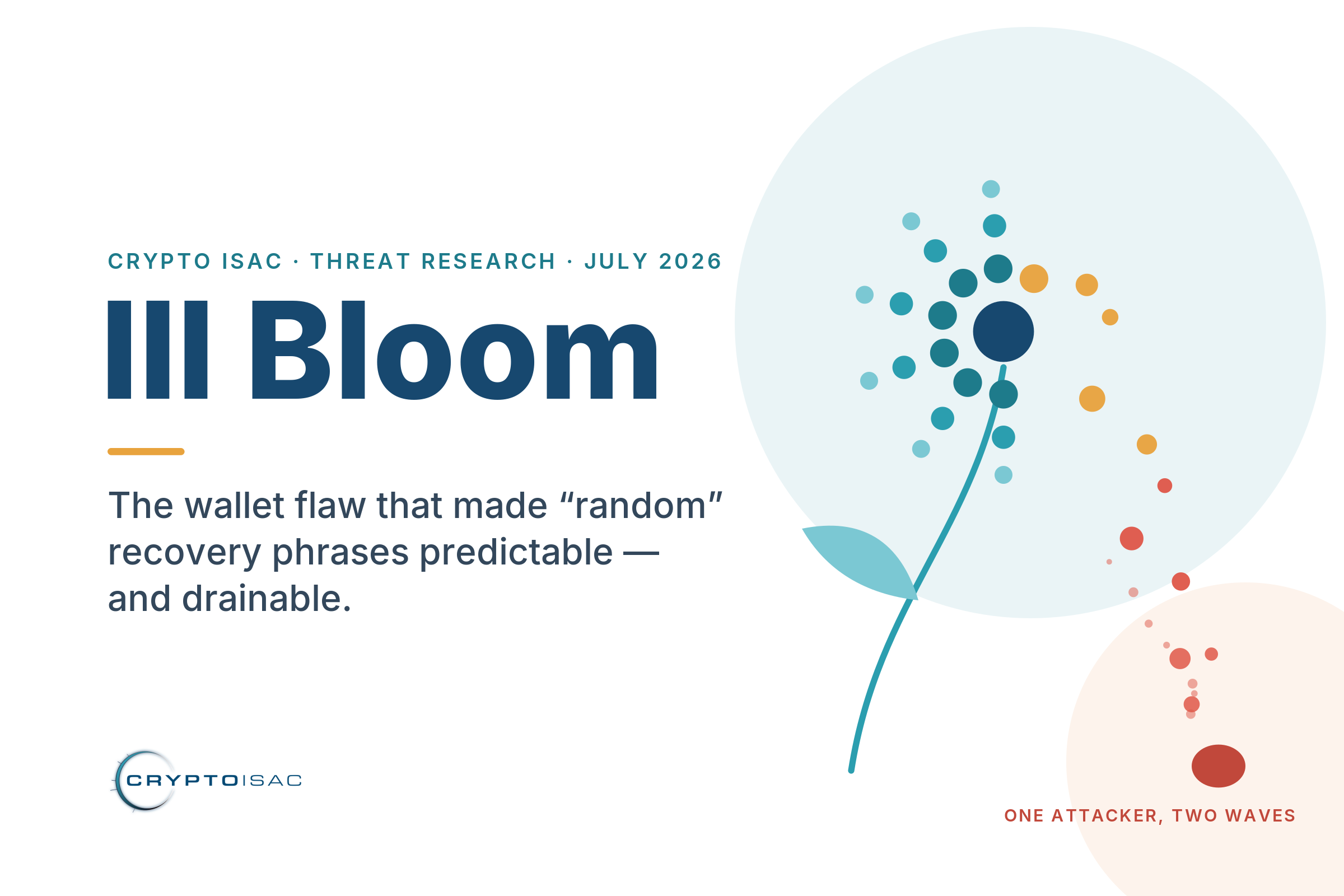 CRYPTO ISAC · THREAT RESEARCH · JULY 2026

Ill Bloom

The wallet flaw that made “random” recovery phrases predictable — and drainable.

CRYPTOISAC

ONE ATTACKER, TWO WAVES